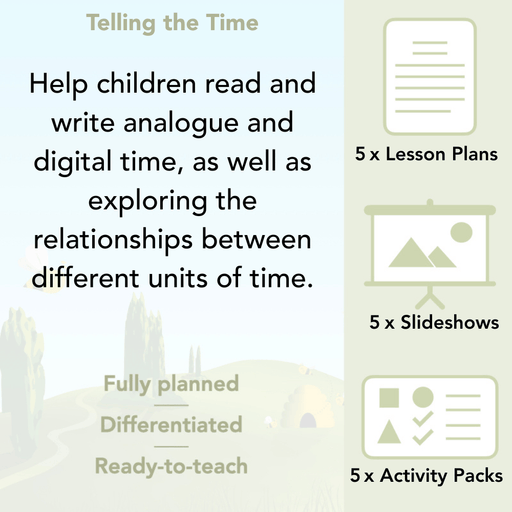 Telling the Time

Help children read and write analogue and digital time, as well as exploring the relationships between different units of time.

Fully planned

Differentiated

Ready-to-teach

5 x Lesson Plans

5 x Slideshows

5 x Activity Packs